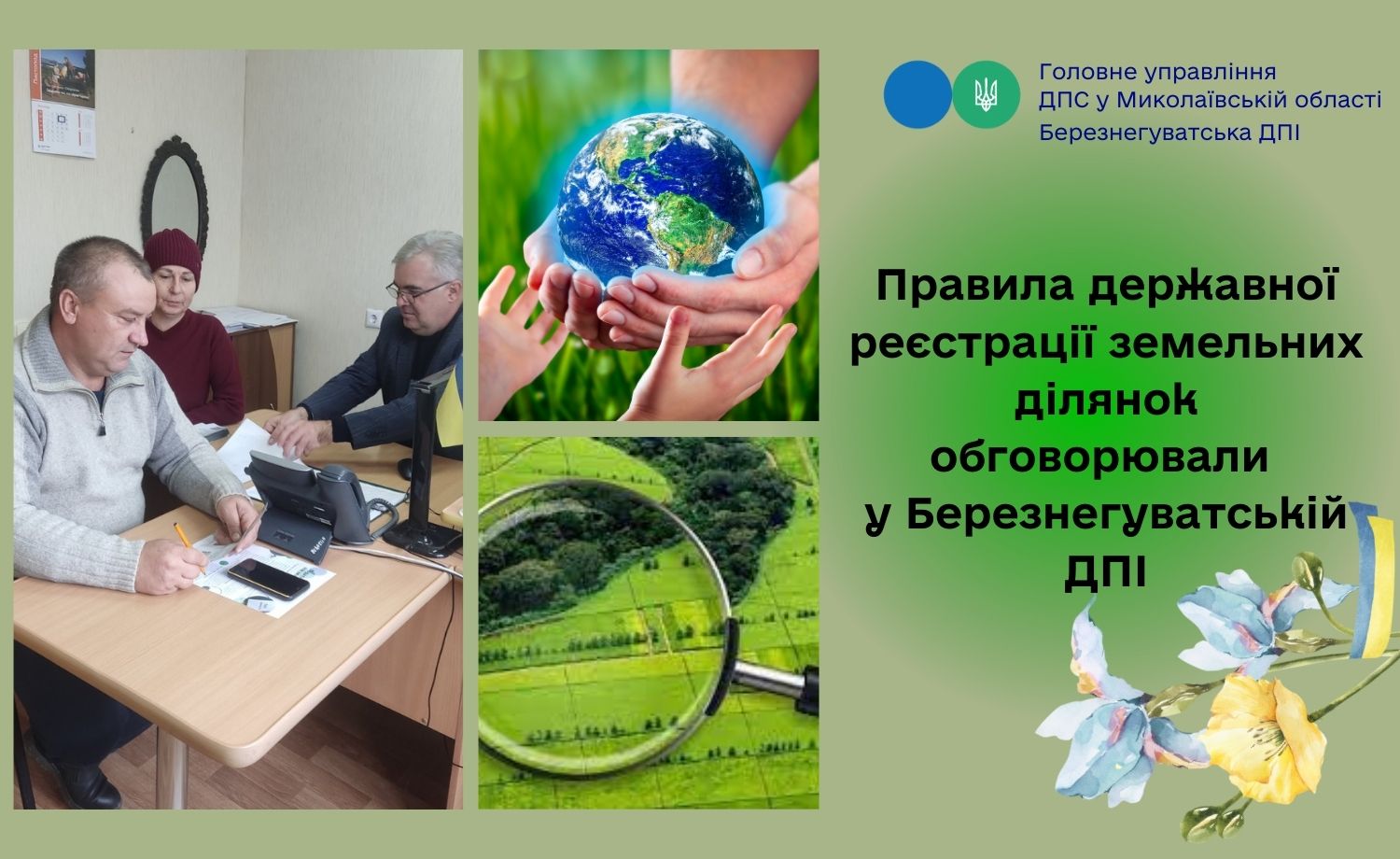 Головне управління
ДПС у Миколаївській області
Березнегуватська ДПІ

Правила державної реєстрації земельних ділянок обговорювали у Березнегуватській ДПІ